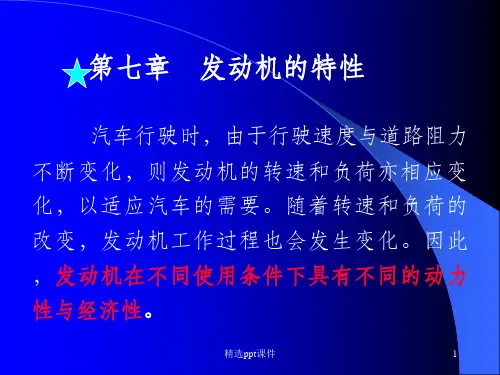 第七章　发动机的特性

汽车行驶时，由于行驶速度与道路阻力不断变化，则发动机的转速和负荷亦相应变化，以适应汽车的需要。随着转速和负荷的改变，发动机工作过程也会发生变化。因此，发动机在不同使用条件下具有不同的动力性与经济性。

精选ppt课件

1